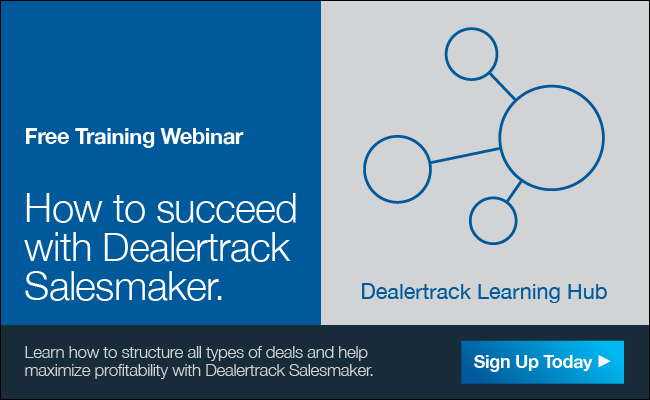 Free Training Webinar

How to succeed with Dealertrack Salesmaker.

Dealertrack Learning Hub

Learn how to structure all types of deals and help maximize profitability with Dealertrack Salesmaker.

Sign Up Today ▶